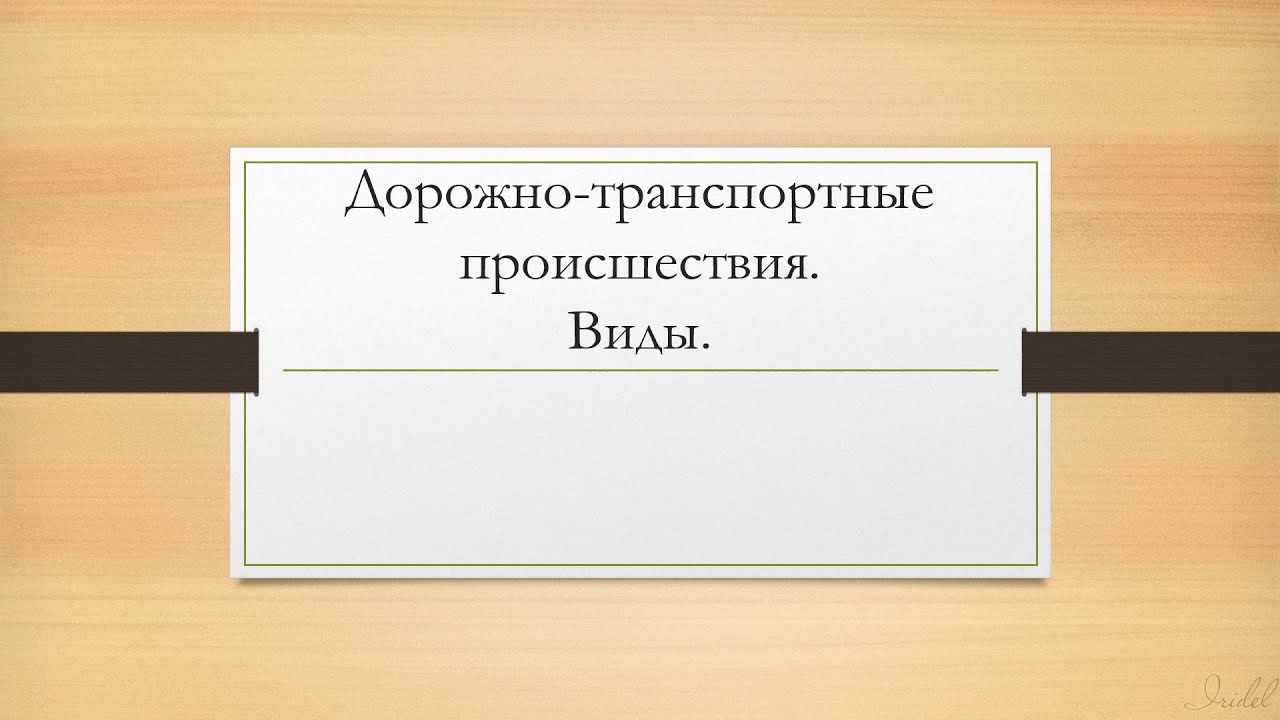 Дорожно-транспортные происшествия.
Виды.

Iridel